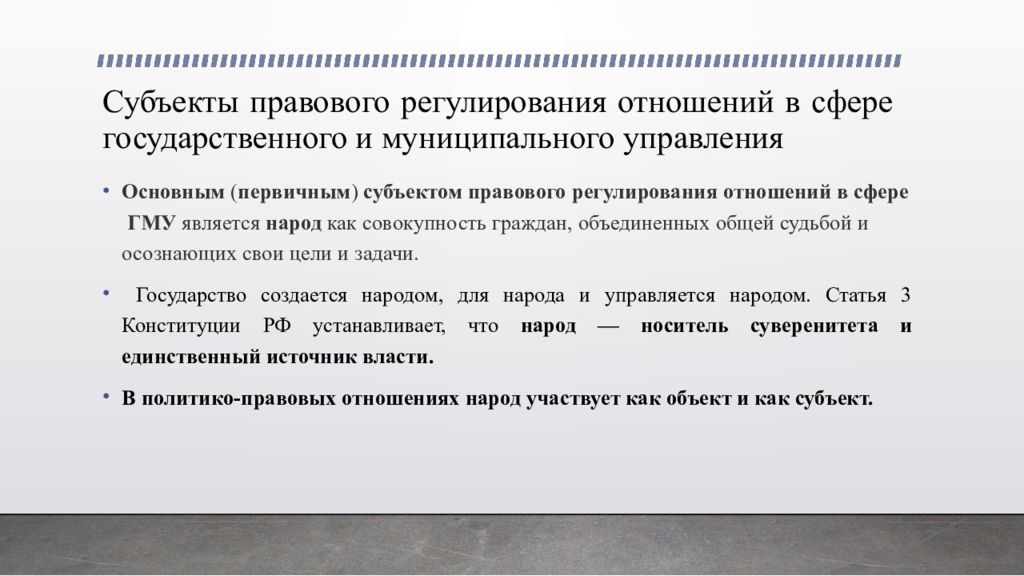 Субъекты правового регулирования отношений в сфере государственного и муниципального управления

• Основным (первичным) субъектом правового регулирования отношений в сфере ГМУ является народ как совокупность граждан, объединенных общей судьбой и осознающих свои цели и задачи.

• Государство создается народом, для народа и управляется народом. Статья 3 Конституции РФ устанавливает, что народ — носитель суверенитета и единственный источник власти.

• В политико-правовых отношениях народ участвует как объект и как субъект.